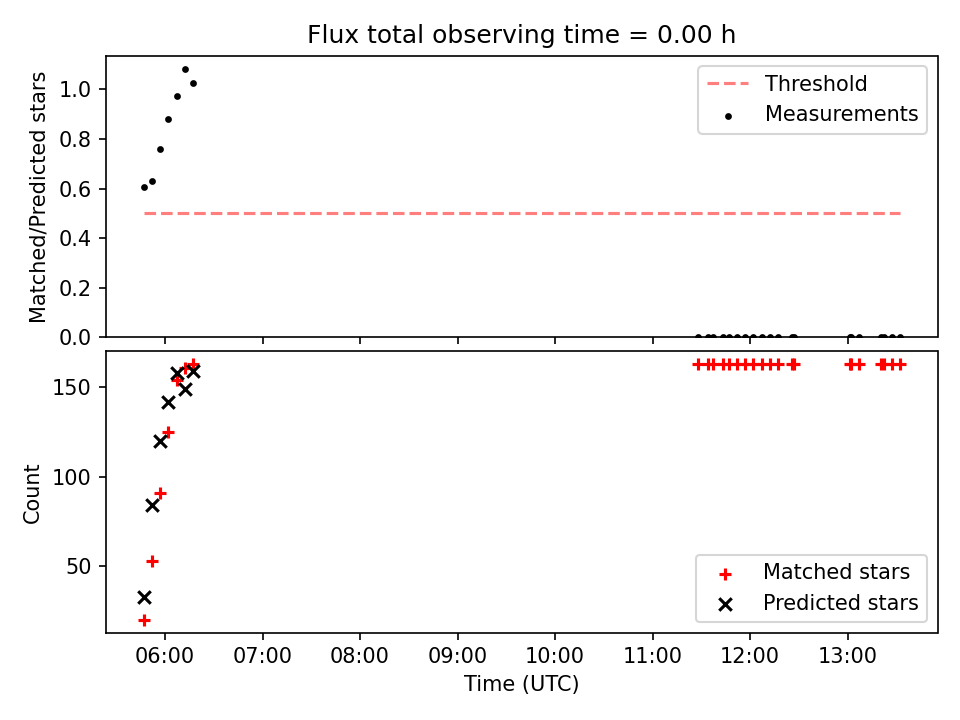 Flux total observing time = 0.00 h

Matched/Predicted stars

1.0
0.8
0.6
0.4
0.2
0.0

Threshold
Measurements

Count

150
100
50

Matched stars
Predicted stars

06:00
07:00
08:00
09:00
10:00
11:00
12:00
13:00

Time (UTC)